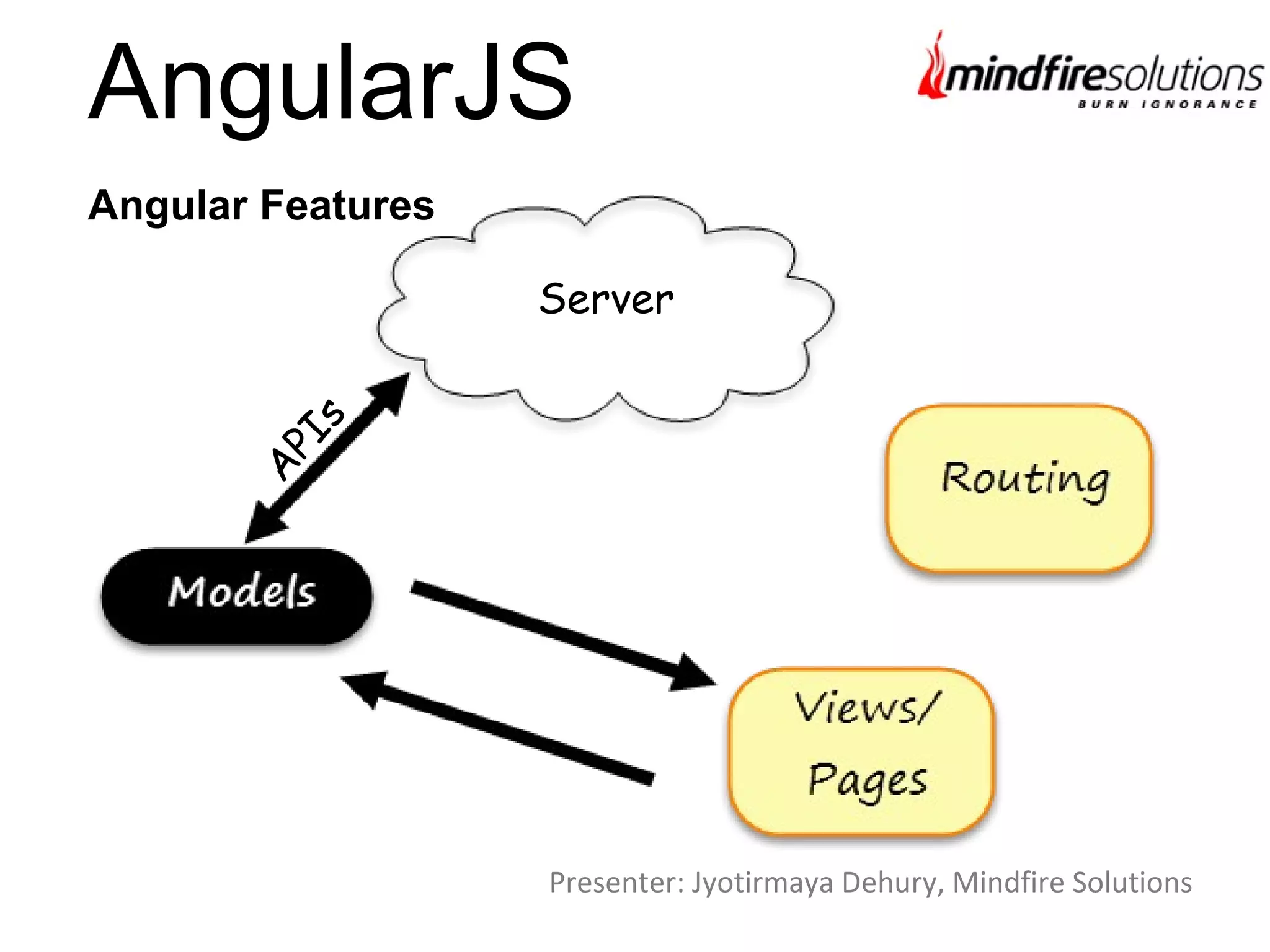 AngularJS

mindfiresolutions
BURN IGNORANCE

Angular Features

Server

APIs

Routing

Models

Views/
Pages

Presenter: Jyotirmaya Dehury, Mindfire Solutions